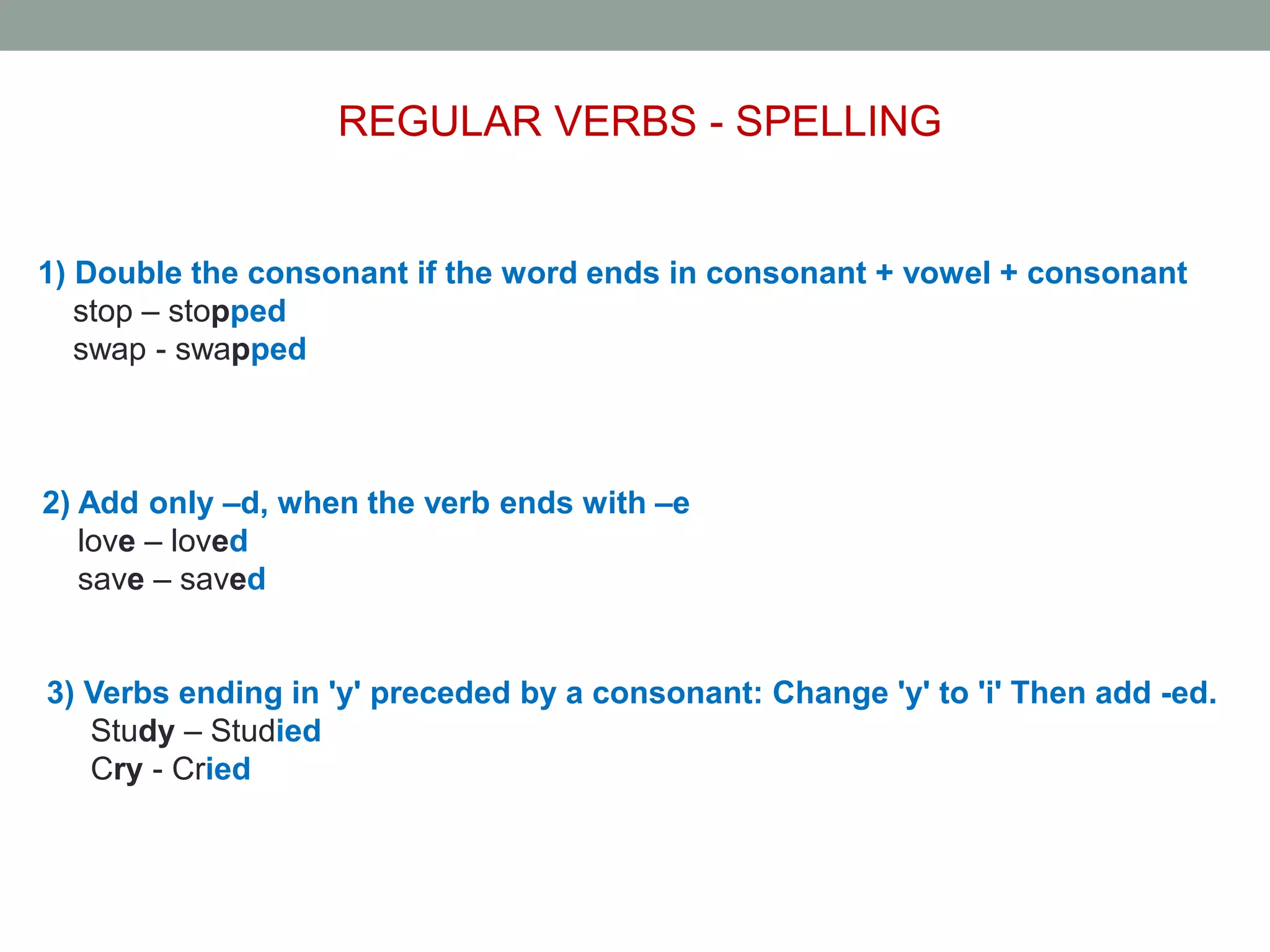 REGULAR VERBS - SPELLING

1) Double the consonant if the word ends in consonant + vowel + consonant
stop – stopped
swap - swapped

2) Add only –d, when the verb ends with –e
love – loved
save – saved

3) Verbs ending in 'y' preceded by a consonant: Change 'y' to 'i' Then add -ed.
Study – Studied
Cry - Cried